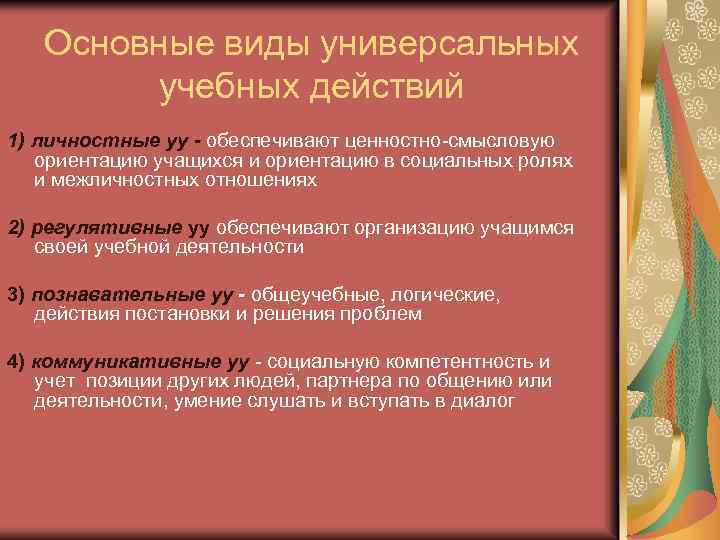 Основные виды универсальных учебных действий

1) личностные уу - обеспечивают ценностно-смысловую ориентацию учащихся и ориентацию в социальных ролях и межличностных отношениях

2) регулятивные уу обеспечивают организацию учащимся своей учебной деятельности

3) познавательные уу - общеучебные, логические, действия постановки и решения проблем

4) коммуникативные уу - социальную компетентность и учет позиции других людей, партнера по общению или деятельности, умение слушать и вступать в диалог